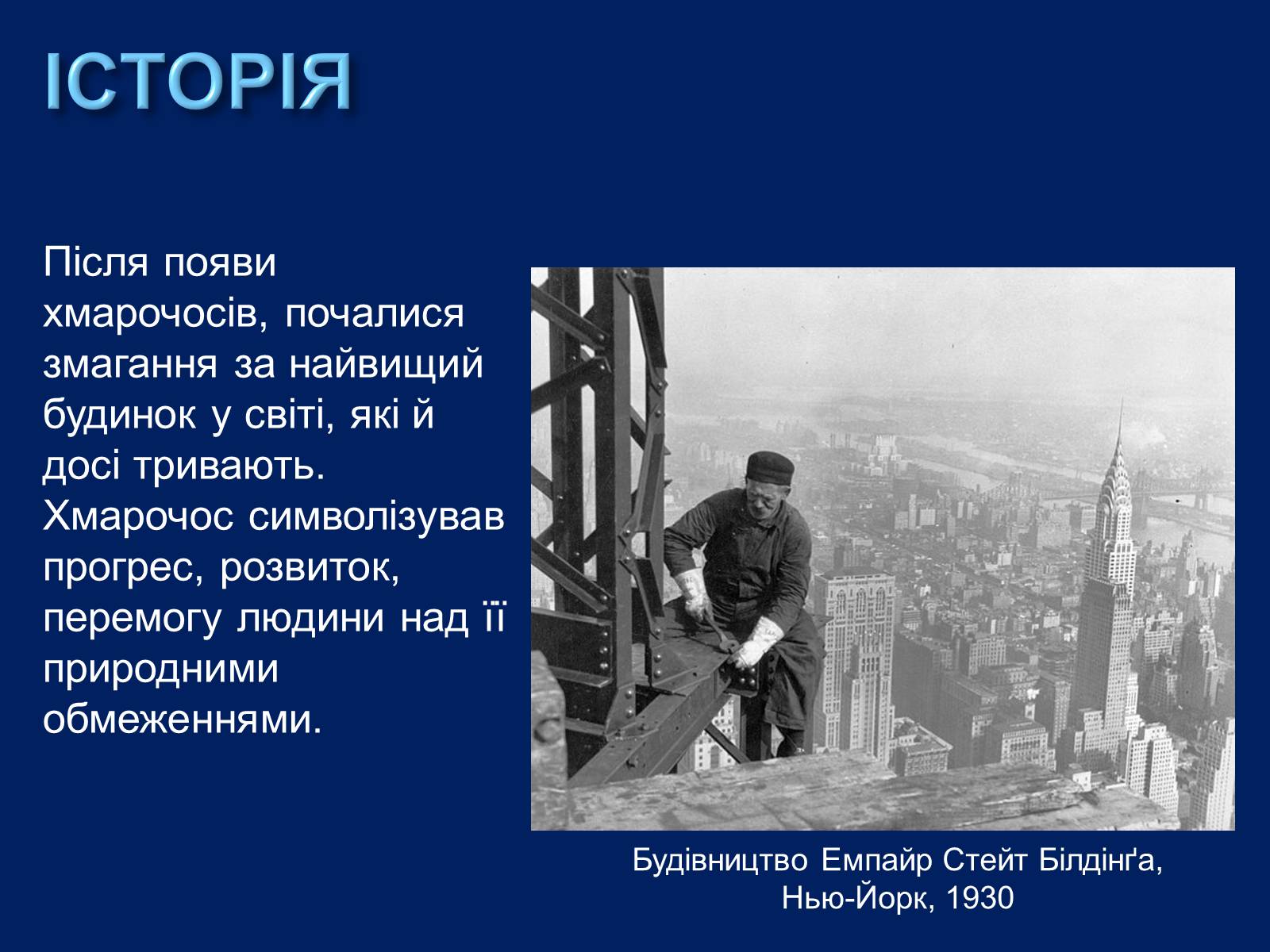 ІСТОРІЯ

Після появи хмарочосів, почалися змагання за найвищий будинок у світі, які й досі тривають. Хмарочос символізував прогрес, розвиток, перемогу людини над її природними обмеженнями.

Будівництво Емпайр Стейт Білдінґ'а, Нью-Йорк, 1930